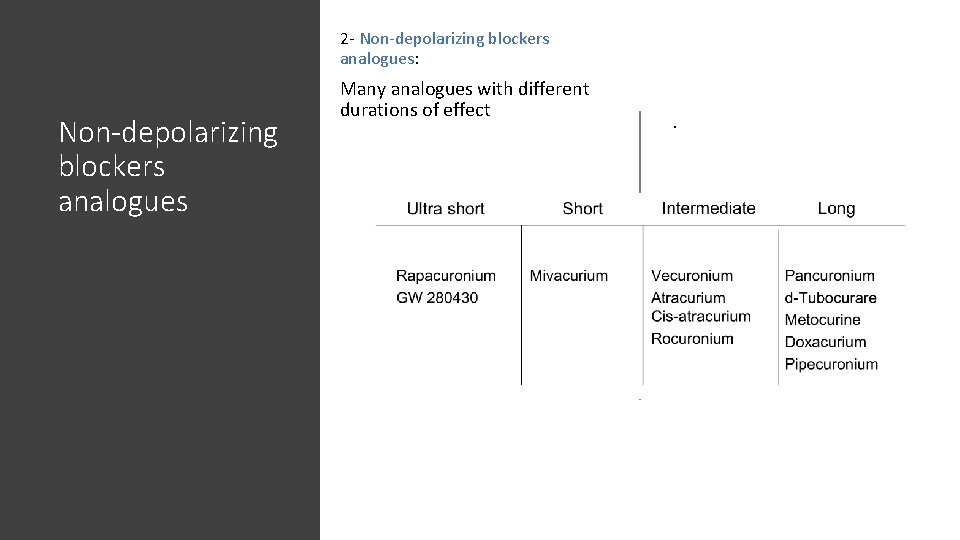 Non-depolarizing blockers analogues

2- Non-depolarizing blockers analogues:

Many analogues with different durations of effect

| Ultra short | Short | Intermediate | Long |
|---|---|---|---|
| Rapacuronium<br>GW 280430 | Mivacurium | Vecuronium<br>Atracurium<br>Cis-atracurium<br>Rocuronium | Pancuronium<br>d-Tubocurare<br>Metocurine<br>Doxacurium<br>Pipecuronium |